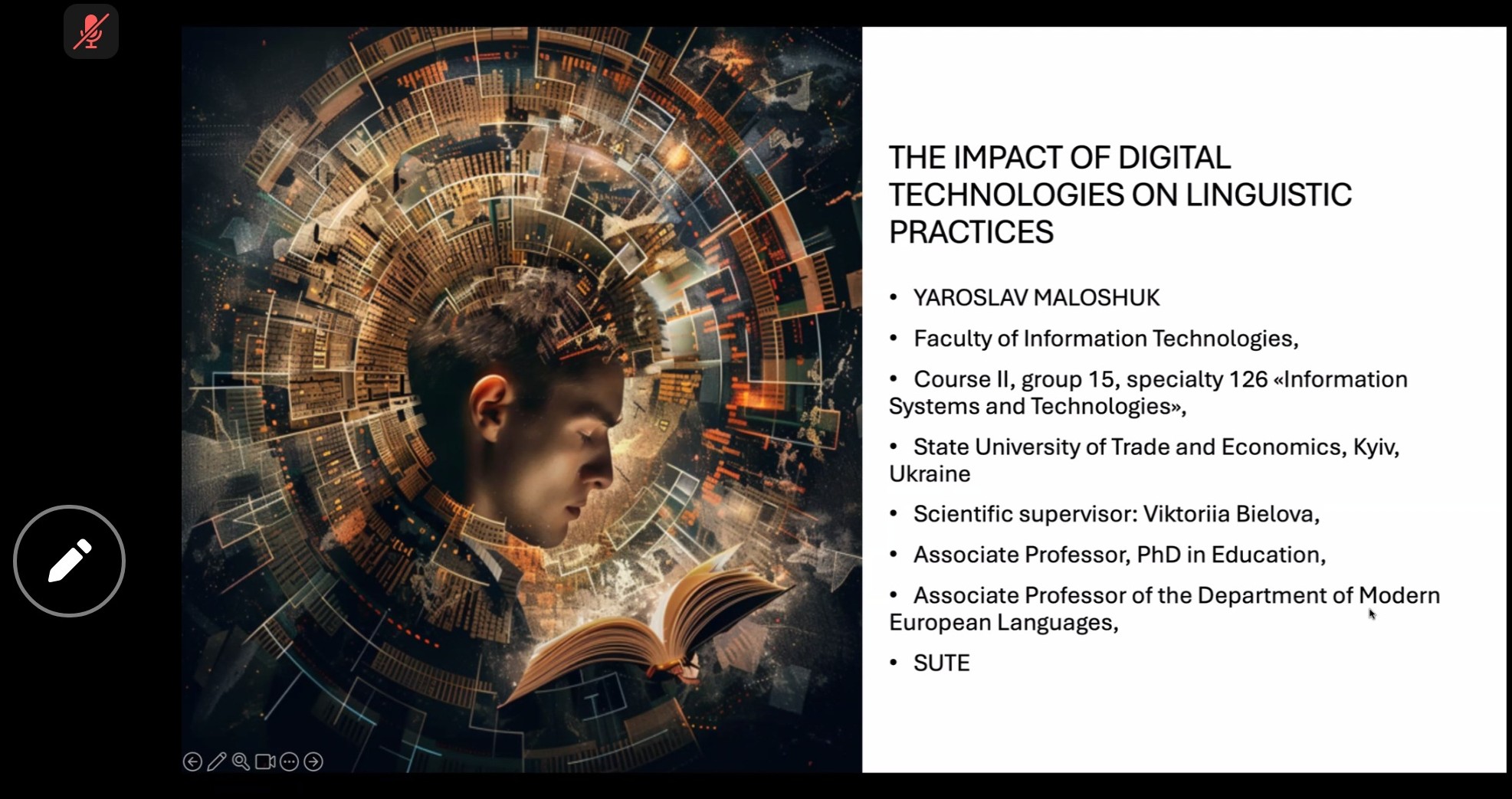 THE IMPACT OF DIGITAL TECHNOLOGIES ON LINGUISTIC PRACTICES

• YAROSLAV MALOSHUK

• Faculty of Information Technologies,

• Course II, group 15, specialty 126 «Information Systems and Technologies»,

• State University of Trade and Economics, Kyiv, Ukraine

• Scientific supervisor: Viktoriia Bielova,

• Associate Professor, PhD in Education,

• Associate Professor of the Department of Modern European Languages,

• SUTE